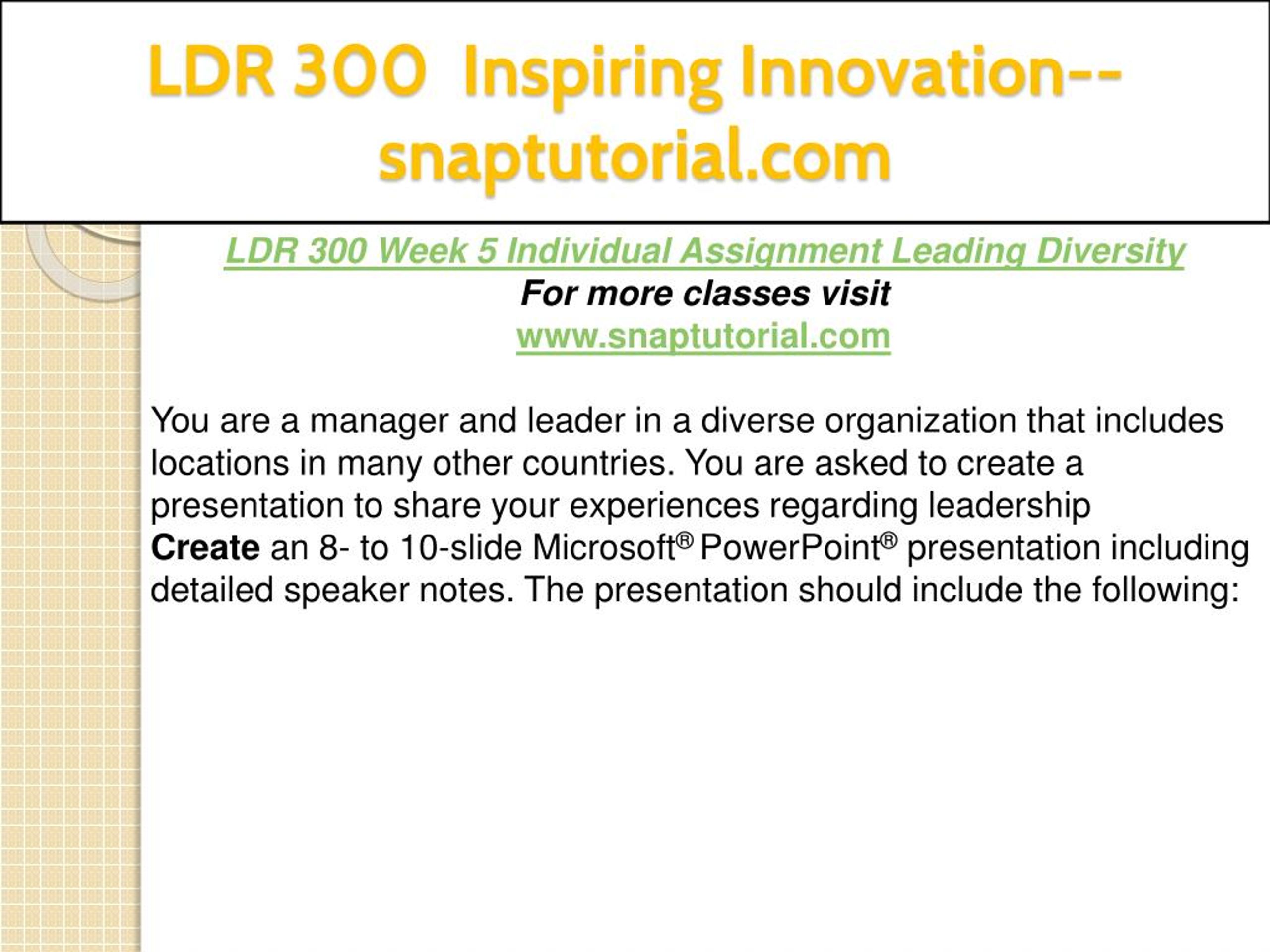 LDR 300 Inspiring Innovation--snaptutorial.com

LDR 300 Week 5 Individual Assignment Leading Diversity
For more classes visit
www.snaptutorial.com

You are a manager and leader in a diverse organization that includes locations in many other countries. You are asked to create a presentation to share your experiences regarding leadership
Create an 8- to 10-slide Microsoft® PowerPoint® presentation including detailed speaker notes. The presentation should include the following: